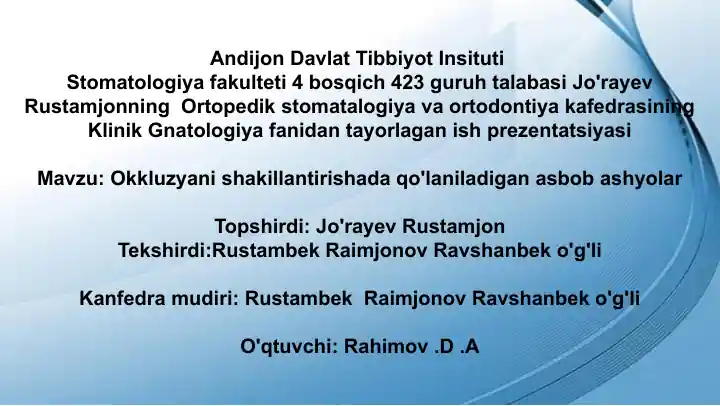 Andijon Davlat Tibbiyot Insituti
Stomatologiya fakulteti 4 bosqich 423 guruh talabasi Jo'rayev Rustamjonning Ortopedik stomatalogiya va ortodontiya kafedrasining Klinik Gnatologiya fanidan tayorlagan ish prezentatsiyasi

Mavzu: Okkluzyani shakillantirishada qo'laniladigan asbob ashyolar

Topshirdi: Jo'rayev Rustamjon
Tekshirdi:Rustambek Raimjonov Ravshanbek o'g'li

Kanfedra mudiri: Rustambek Raimjonov Ravshanbek o'g'li

O'qtuvchi: Rahimov .D .A